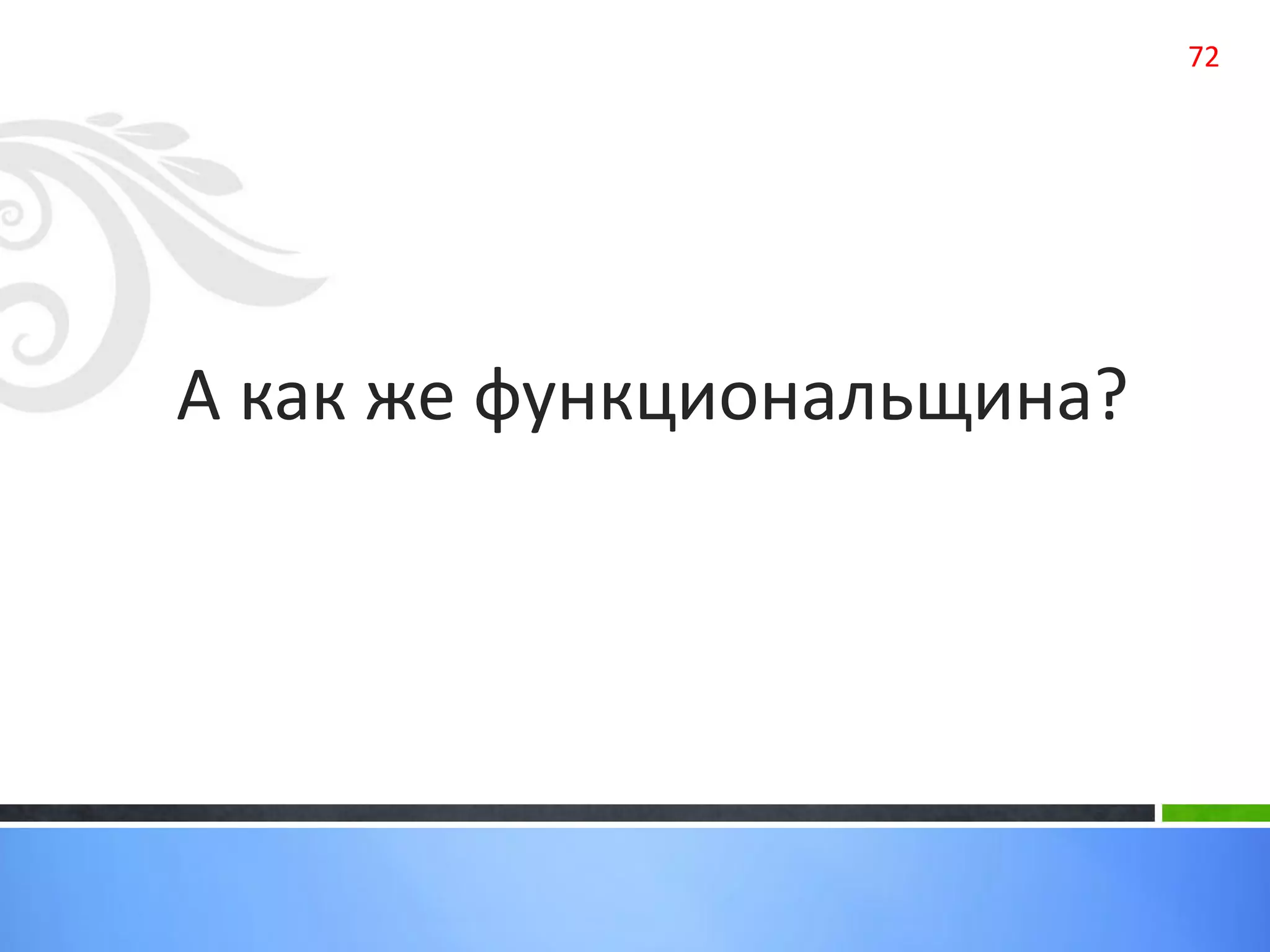 72

А как же функциональщина?